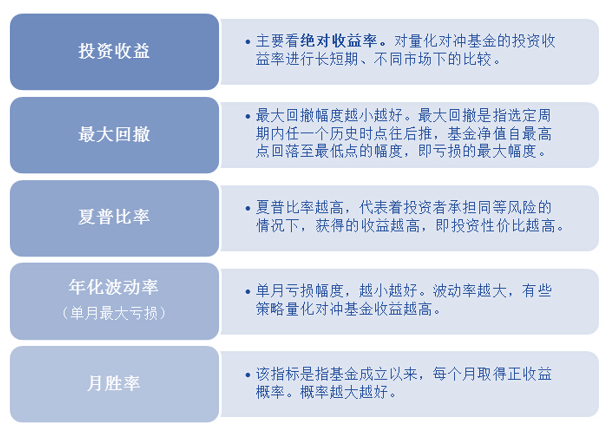 投资收益

• 主要看绝对收益率。对量化对冲基金的投资收益率进行长短期、不同市场下的比较。

最大回撤

• 最大回撤幅度越小越好。最大回撤是指选定周期内任一个历史时点往后推，基金净值自最高点回落至最低点的幅度，即亏损的最大幅度。

夏普比率

• 夏普比率越高，代表着投资者承担同等风险的情况下，获得的收益越高，即投资性价比越高。

年化波动率
（单月最大亏损）

• 单月亏损幅度，越小越好。波动率越大，有些策略量化对冲基金收益越高。

月胜率

• 该指标是指基金成立以来，每个月取得正收益概率。概率越大越好。